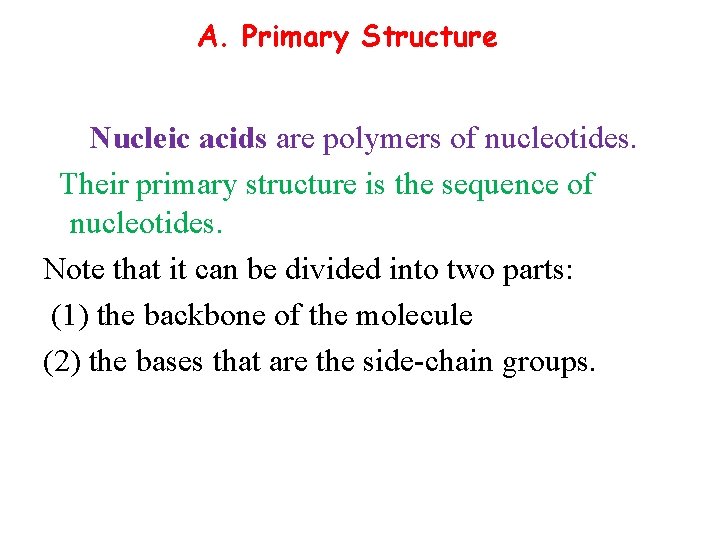 A. Primary Structure

Nucleic acids are polymers of nucleotides.

Their primary structure is the sequence of nucleotides.

Note that it can be divided into two parts:

(1) the backbone of the molecule

(2) the bases that are the side-chain groups.